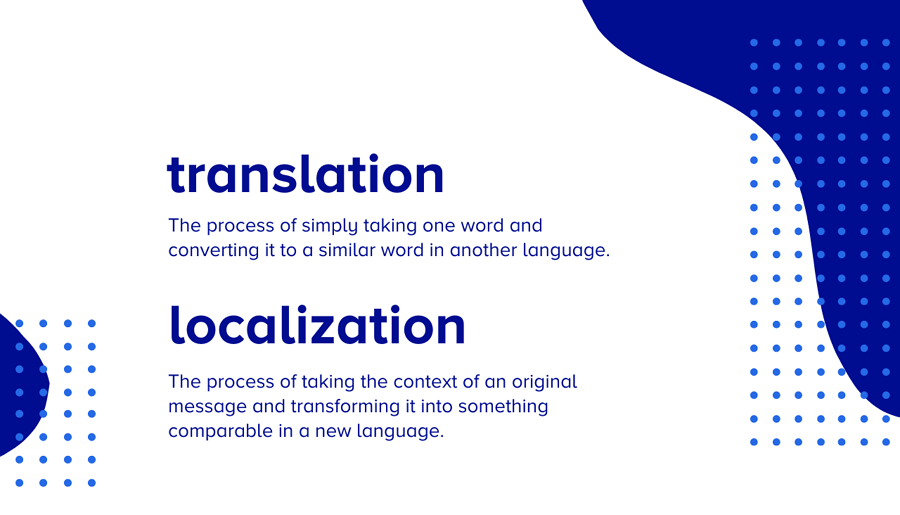 translation

The process of simply taking one word and converting it to a similar word in another language.

localization

The process of taking the context of an original message and transforming it into something comparable in a new language.